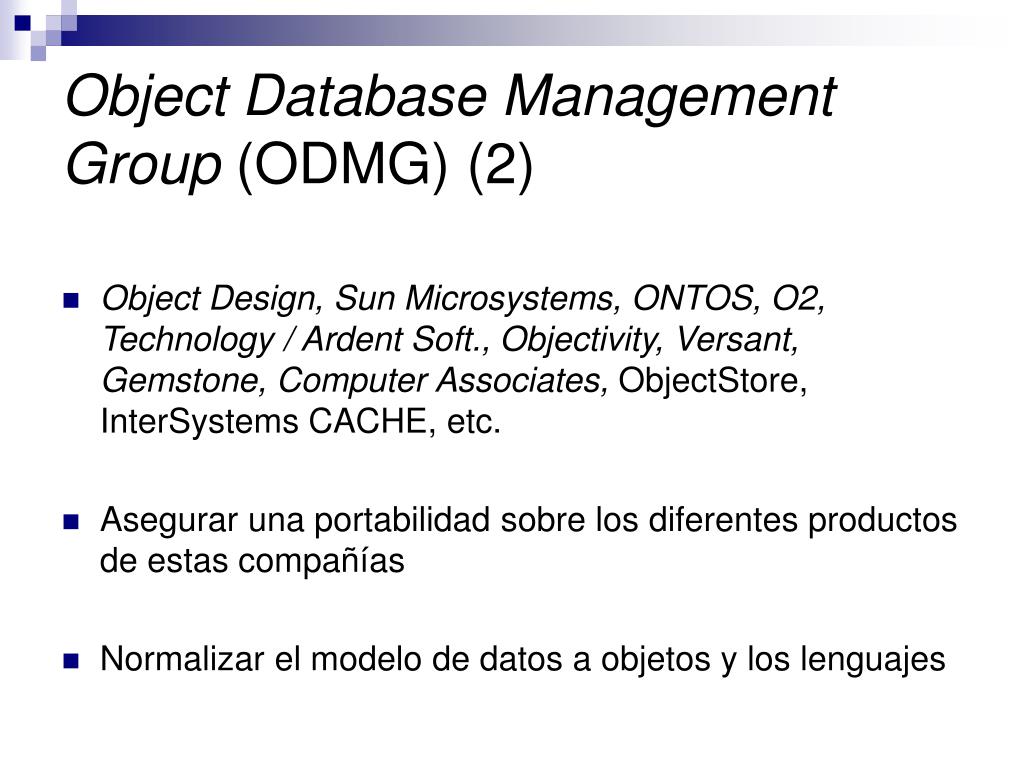 Object Database Management Group (ODMG) (2)

Object Design, Sun Microsystems, ONTOS, O2, Technology / Ardent Soft., Objectivity, Versant, Gemstone, Computer Associates, ObjectStore, InterSystems CACHE, etc.

Asegurar una portabilidad sobre los diferentes productos de estas compañías

Normalizar el modelo de datos a objetos y los lenguajes